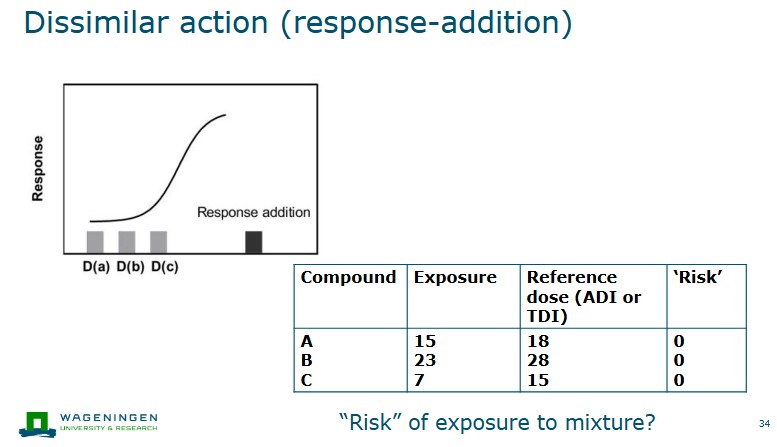 Dissimilar action (response-addition)

Response

Response addition

D(a) D(b) D(c)

| Compound | Exposure | Reference dose (ADI or TDI) | 'Risk' |
|---|---|---|---|
| A | 15 | 18 | 0 |
| B | 23 | 28 | 0 |
| C | 7 | 15 | 0 |

WAGENINGEN UNIVERSITY & RESEARCH

"Risk" of exposure to mixture?

34